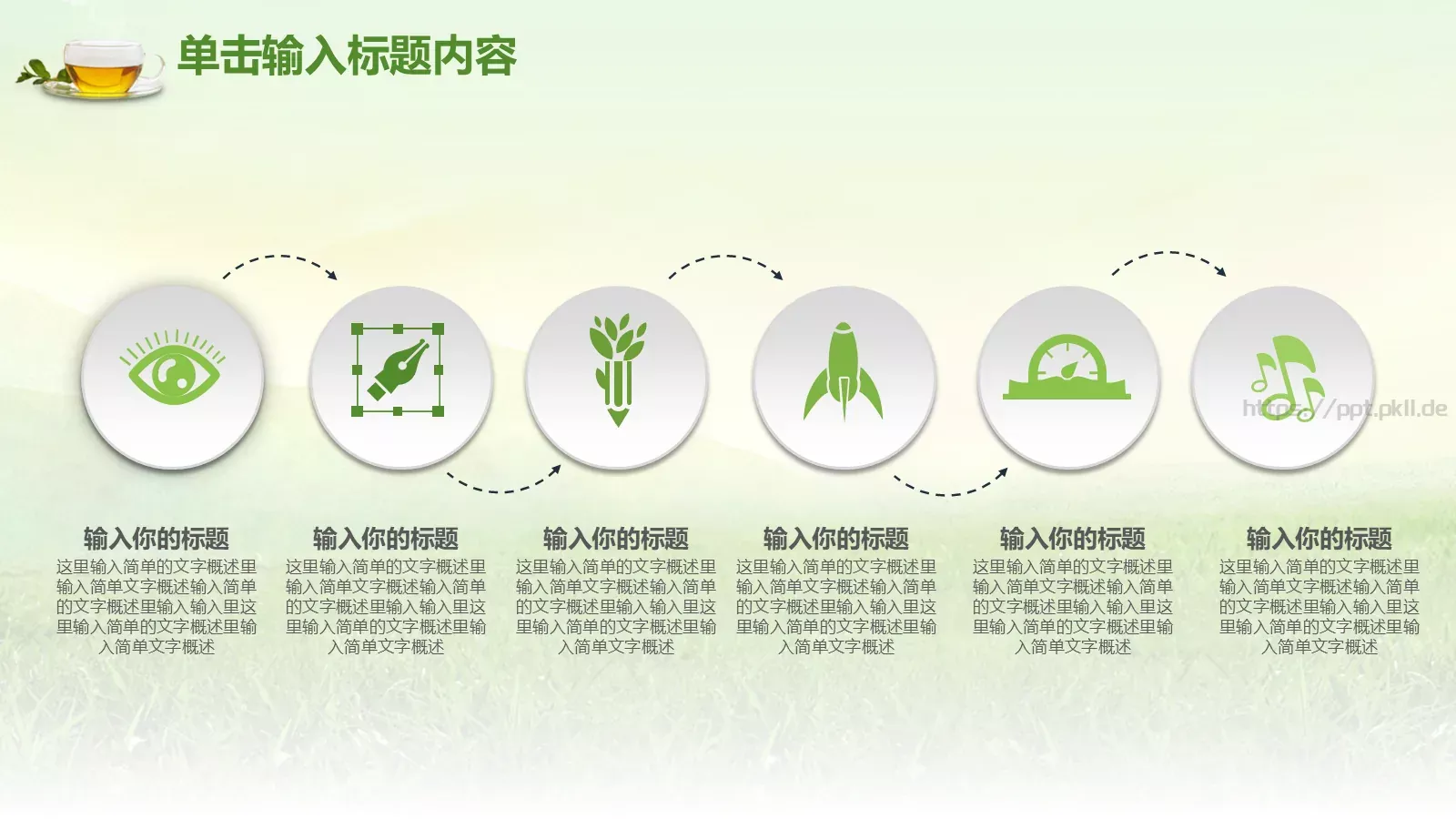 单击输入标题内容

https://ppt.pkll.de

输入你的标题
这里输入简单的文字概述里输入简单文字概述输入简单的文字概述里输入输入里这里输入简单的文字概述里输入简单文字概述

输入你的标题
这里输入简单的文字概述里输入简单文字概述输入简单的文字概述里输入输入里这里输入简单的文字概述里输入简单文字概述

输入你的标题
这里输入简单的文字概述里输入简单文字概述输入简单的文字概述里输入输入里这里输入简单的文字概述里输入简单文字概述

输入你的标题
这里输入简单的文字概述里输入简单文字概述输入简单的文字概述里输入输入里这里输入简单的文字概述里输入简单文字概述

输入你的标题
这里输入简单的文字概述里输入简单文字概述输入简单的文字概述里输入输入里这里输入简单的文字概述里输入简单文字概述

输入你的标题
这里输入简单的文字概述里输入简单文字概述输入简单的文字概述里输入输入里这里输入简单的文字概述里输入简单文字概述